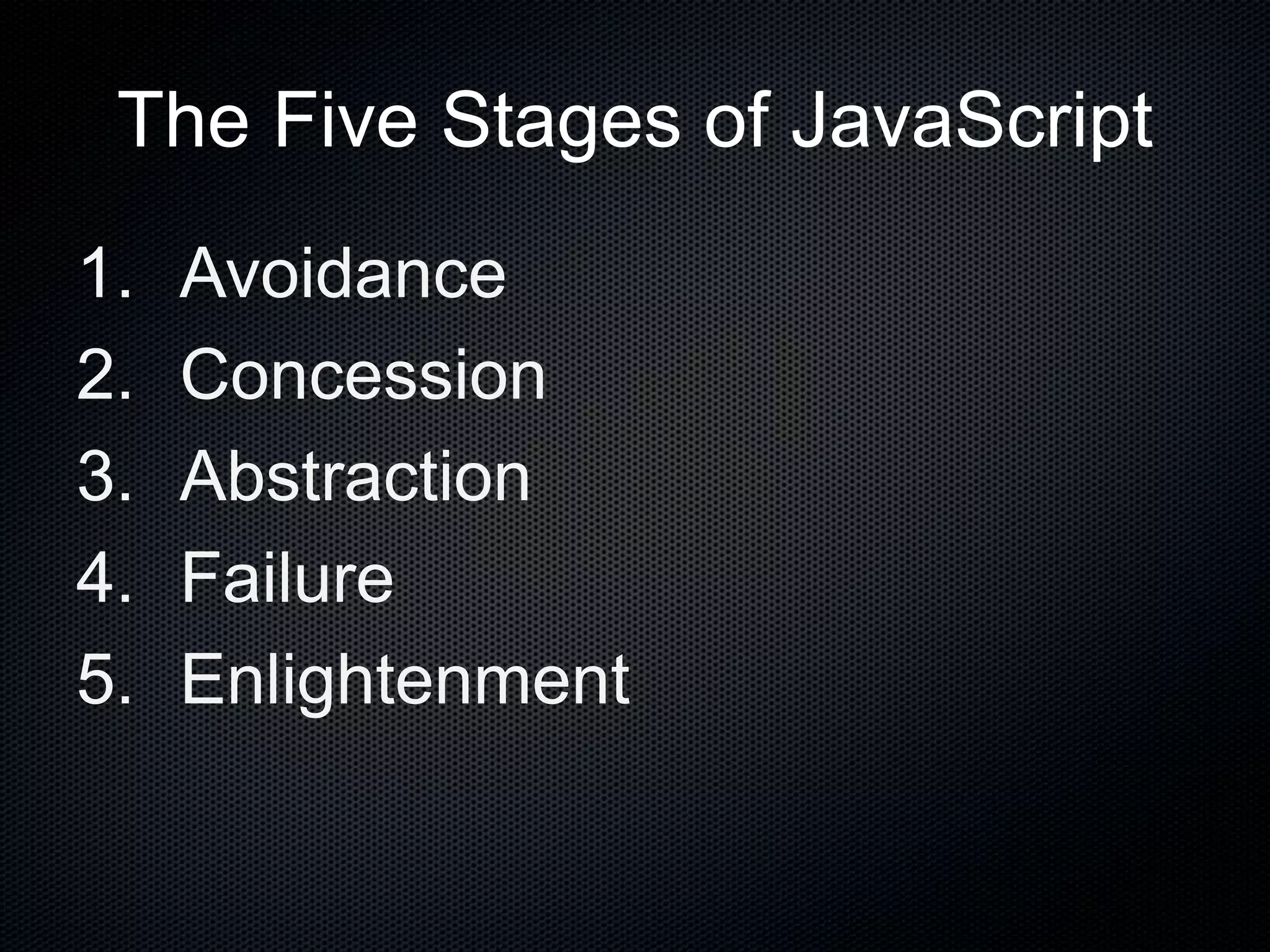 The Five Stages of JavaScript

1. Avoidance
2. Concession
3. Abstraction
4. Failure
5. Enlightenment